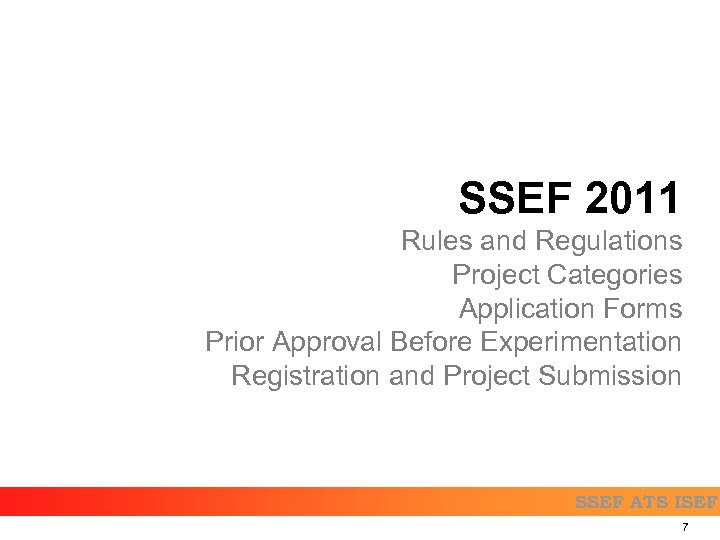 SSEF 2011

Rules and Regulations
Project Categories
Application Forms
Prior Approval Before Experimentation
Registration and Project Submission

SSEF ATS ISEF

7